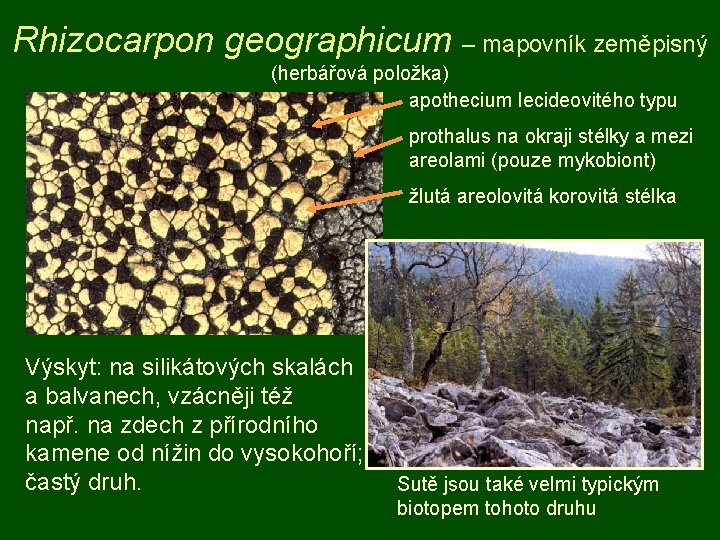 Rhizocarpon geographicum – mapovník zeměpisný
(herbářová položka)

apothecium lecideovitého typu

prothalus na okraji stélky a mezi areolami (pouze mykobiont)

žlutá areolovitá korovitá stélka

Výskyt: na silikátových skalách a balvanech, vzácněji též např. na zdech z přírodního kamene od nížin do vysokohoří; častý druh.

Sutě jsou také velmi typickým biotopem tohoto druhu